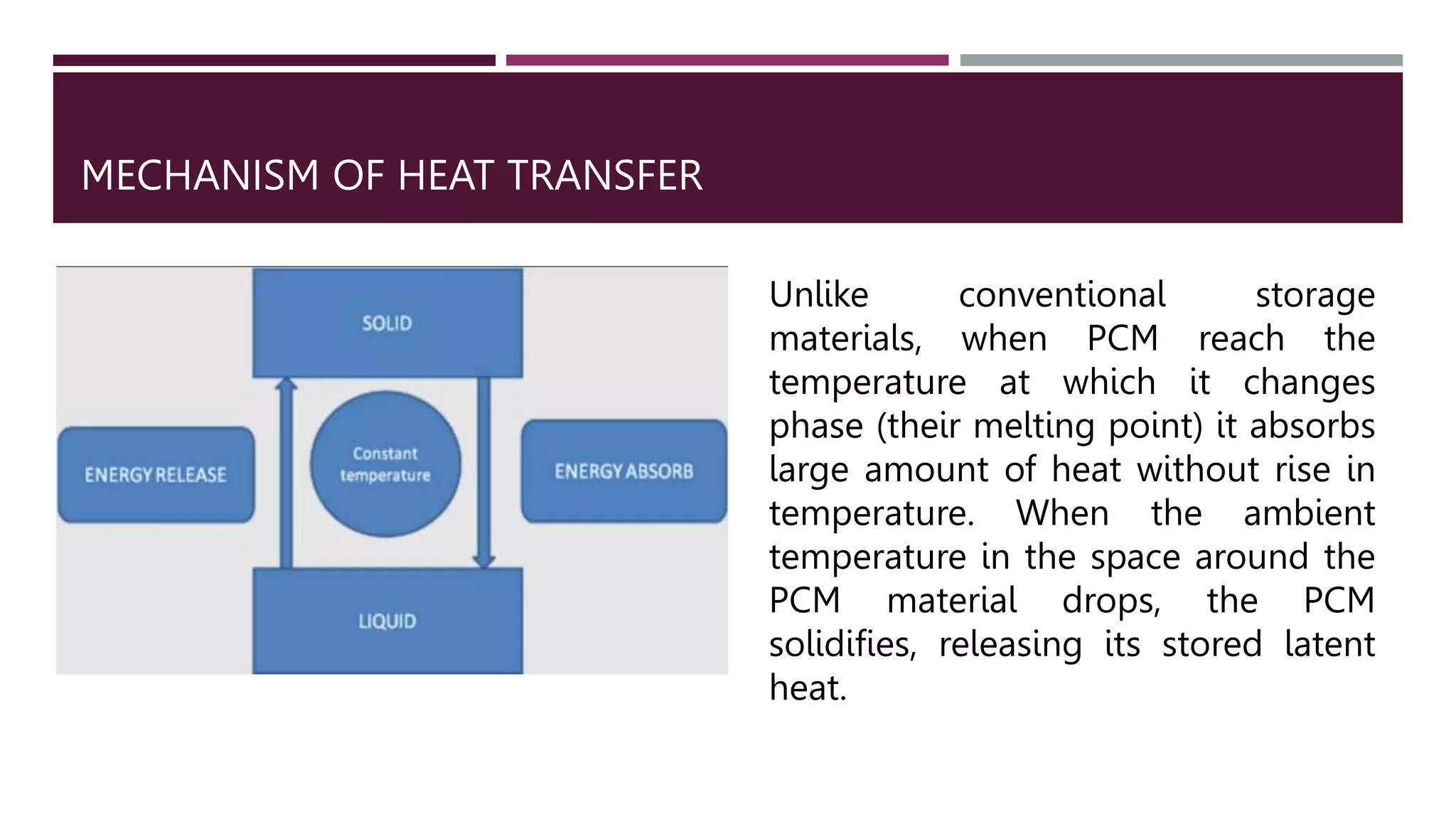 MECHANISM OF HEAT TRANSFER

SOLID

ENERGY RELEASE

Constant temperature

ENERGY ABSORB

LIQUID

Unlike conventional storage materials, when PCM reach the temperature at which it changes phase (their melting point) it absorbs large amount of heat without rise in temperature. When the ambient temperature in the space around the PCM material drops, the PCM solidifies, releasing its stored latent heat.